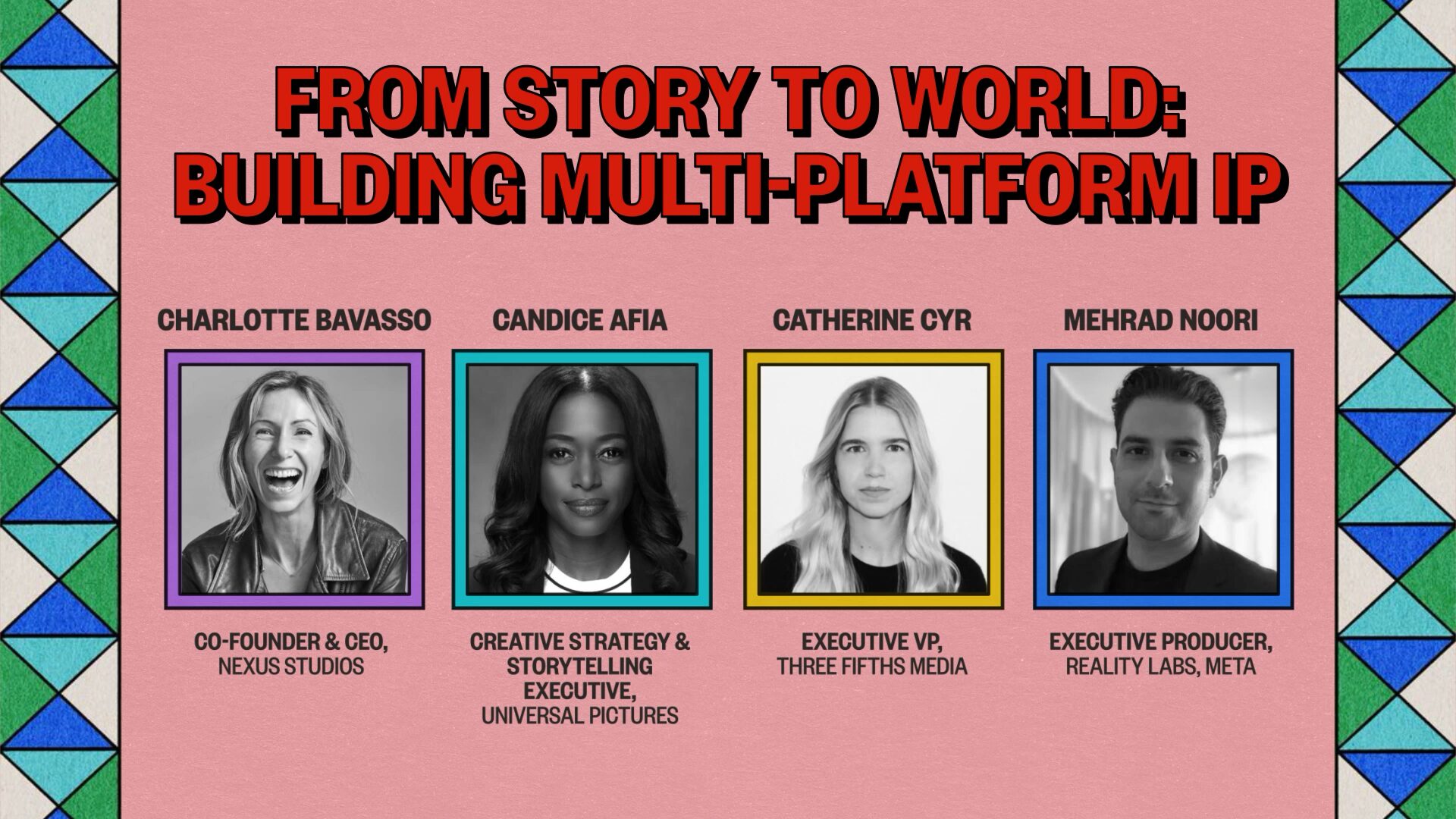 FROM STORY TO WORLD: BUILDING MULTI-PLATFORM IP

CHARLOTTE BAVASSO

CO-FOUNDER & CEO, NEXUS STUDIOS

CANDICE AFIA

CREATIVE STRATEGY & STORYTELLING EXECUTIVE, UNIVERSAL PICTURES

CATHERINE CYR

EXECUTIVE VP, THREE FIFTHS MEDIA

MEHRAD NOORI

EXECUTIVE PRODUCER, REALITY LABS, META